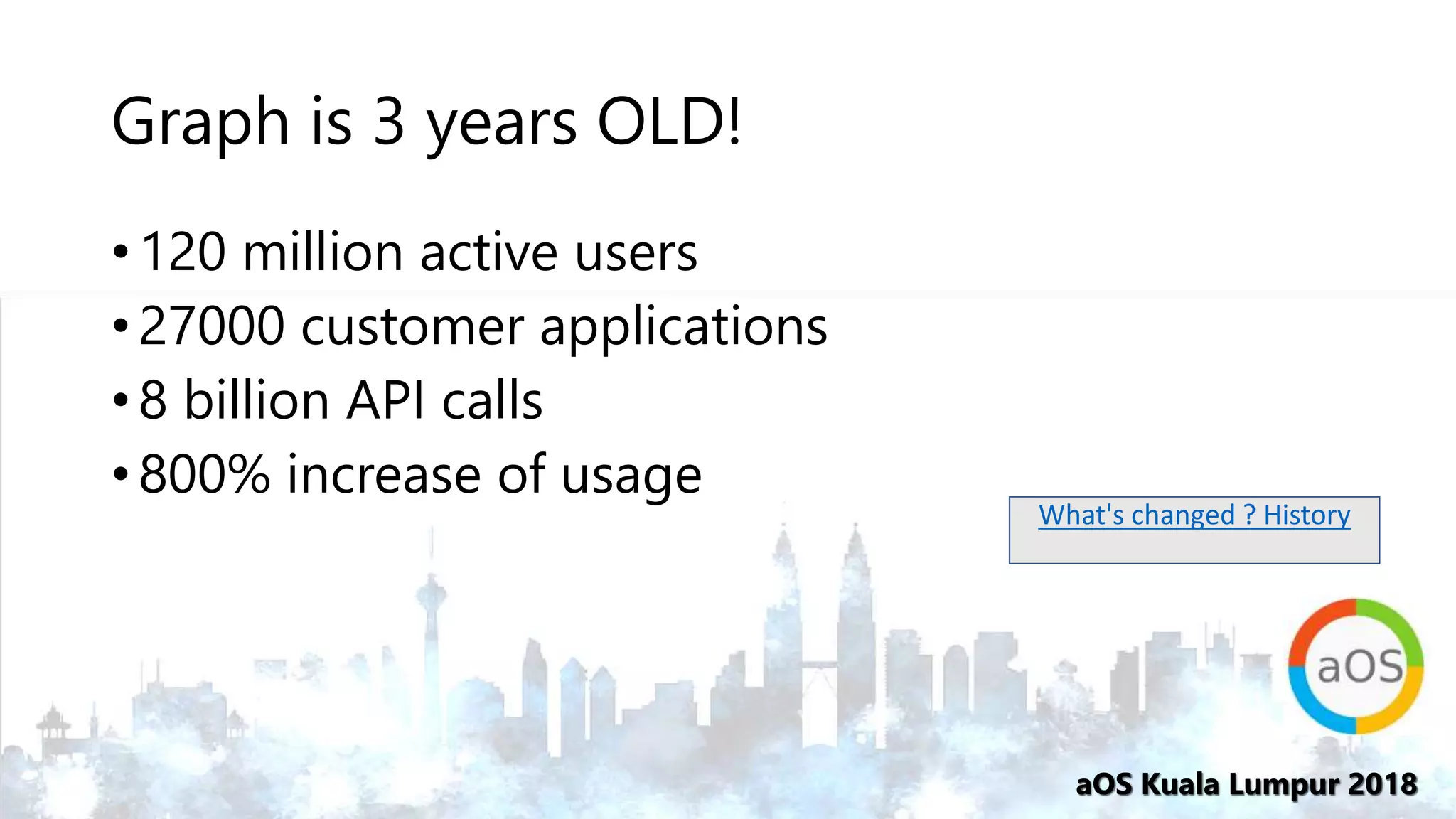 Graph is 3 years OLD!

• 120 million active users
• 27000 customer applications
• 8 billion API calls
• 800% increase of usage

What's changed ? History

aOS

aOS Kuala Lumpur 2018